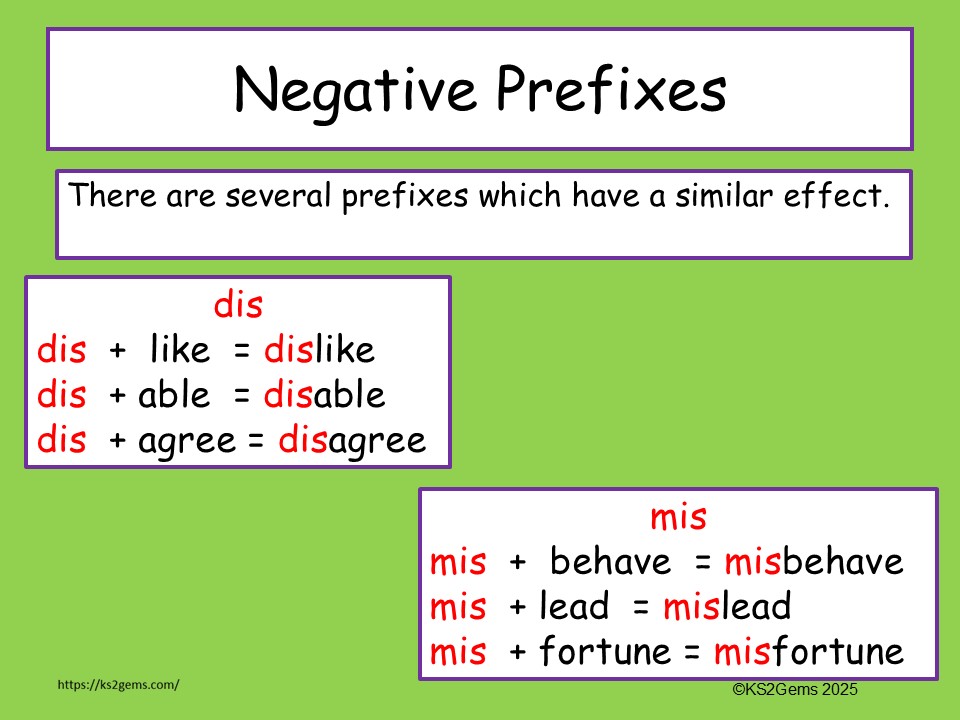 Negative Prefixes

There are several prefixes which have a similar effect.

dis
dis + like = dislike
dis + able = disable
dis + agree = disagree

mis
mis + behave = misbehave
mis + lead = mislead
mis + fortune = misfortune

https://ks2gems.com/

©KS2Gems 2025